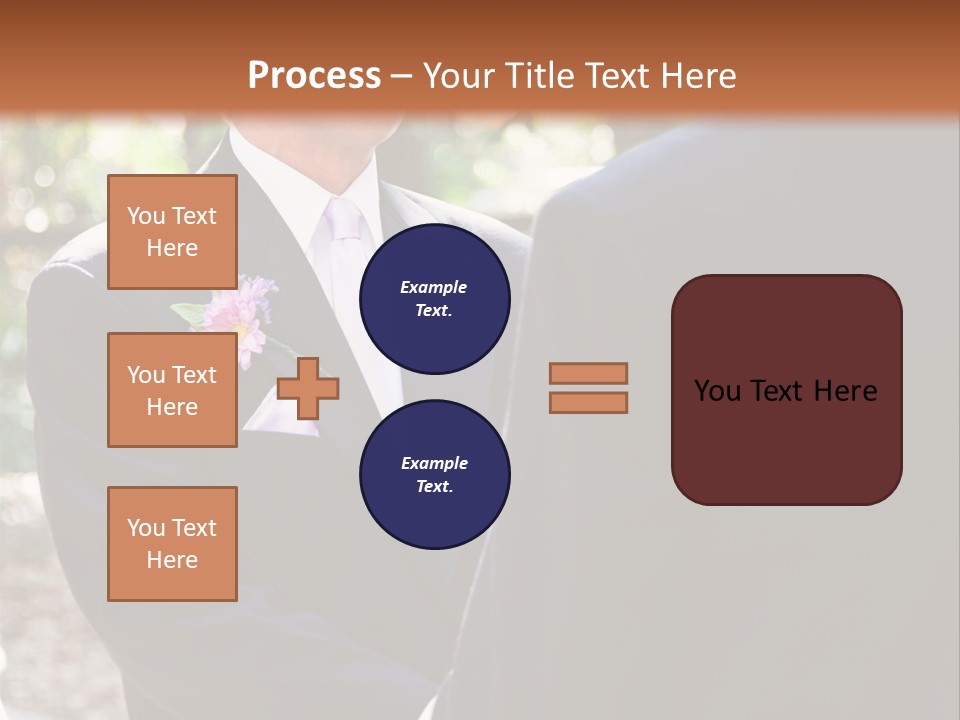 Process – Your Title Text Here

You Text Here

You Text Here

You Text Here

Example Text.

Example Text.

You Text Here